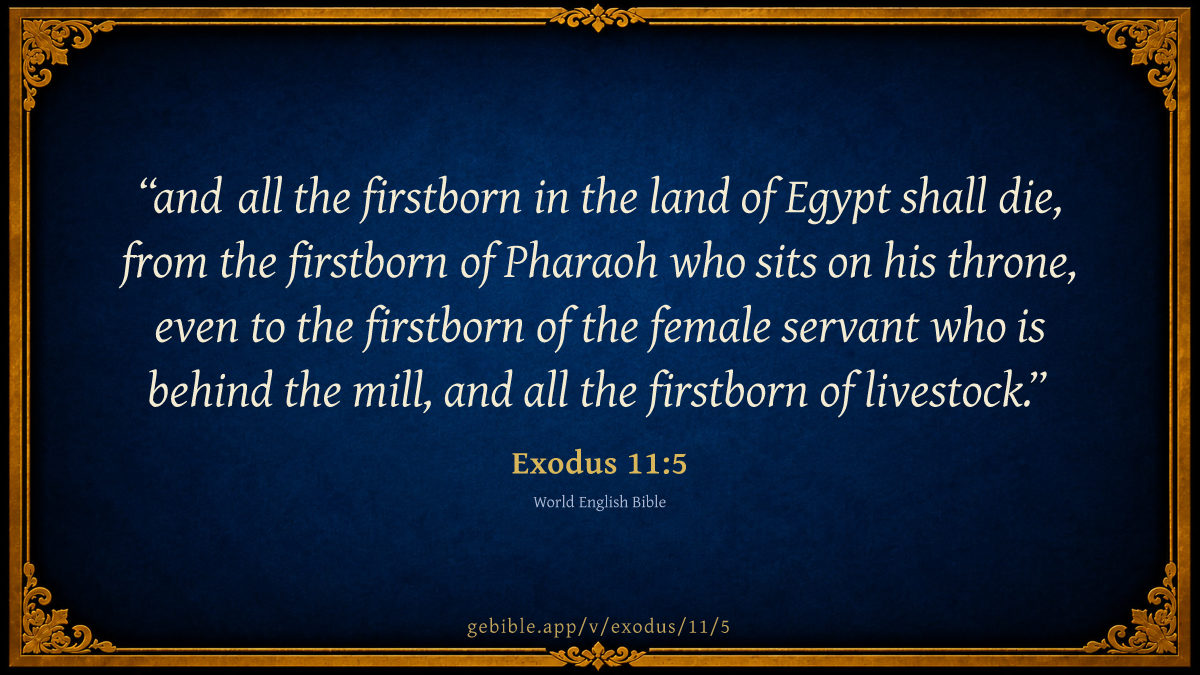 “and all the firstborn in the land of Egypt shall die, from the firstborn of Pharaoh who sits on his throne, even to the firstborn of the female servant who is behind the mill, and all the firstborn of livestock.”

Exodus 11:5

World English Bible

gebible.app/v/exodus/11/5